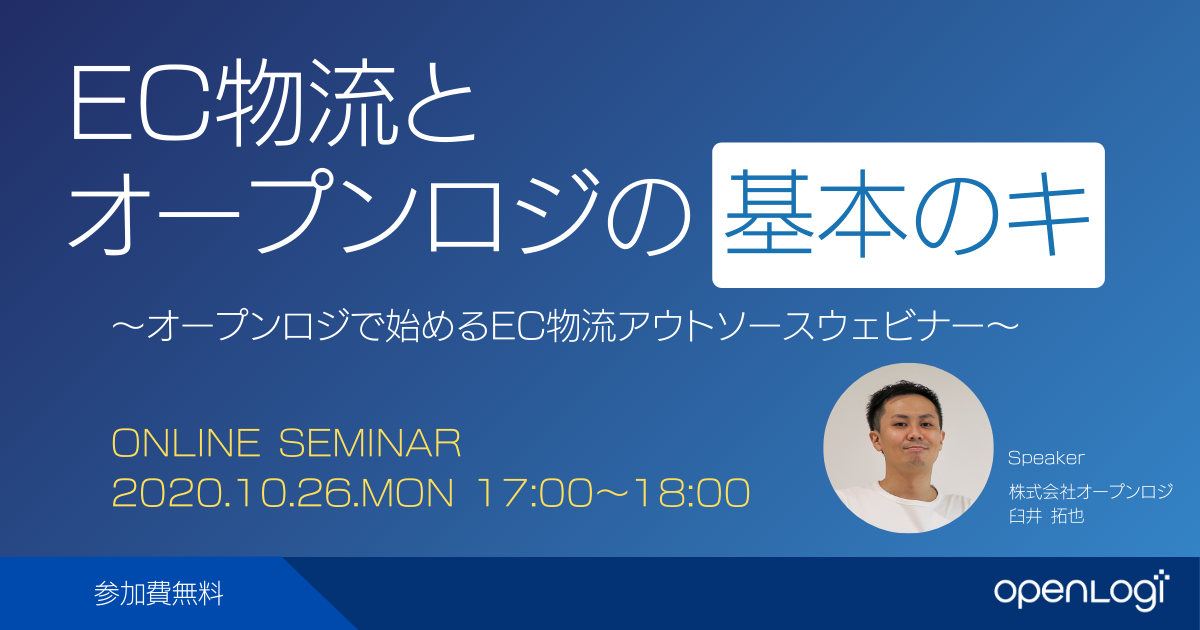 EC物流と
オープンロジの 基本のキ

～オープンロジで始めるEC物流アウトソースウェビナー～

ONLINE SEMINAR
2020.10.26.MON 17:00～18:00

Speaker
株式会社オープンロジ
臼井 拓也

参加費無料

openLogi